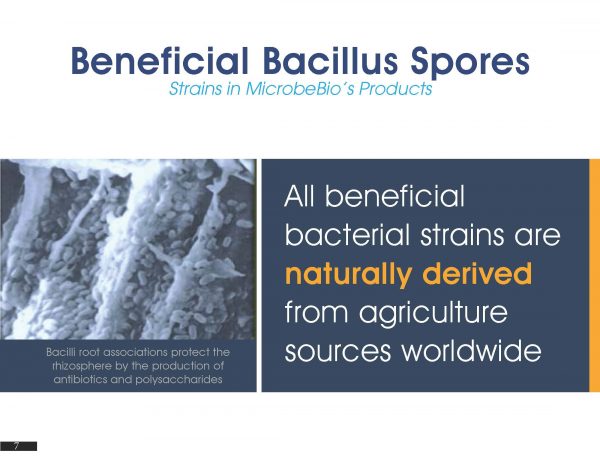 Beneficial Bacillus Spores
Strains in MicrobeBio´s Products

Bacilli root associations protect the rhizosphere by the production of antibiotics and polysaccharides

All beneficial bacterial strains are naturally derived from agriculture sources worldwide

7